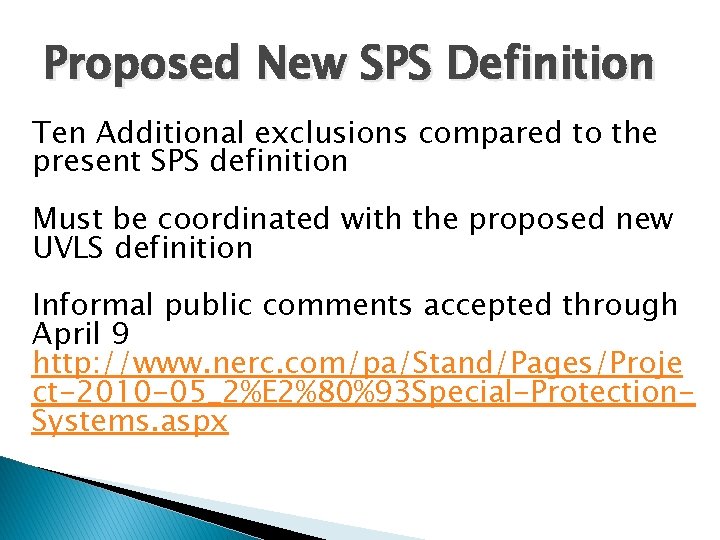 Proposed New SPS Definition

Ten Additional exclusions compared to the present SPS definition

Must be coordinated with the proposed new UVLS definition

Informal public comments accepted through April 9
http://www.nerc.com/pa/Stand/Pages/Project-2010-05_2%E2%80%93Special-Protection-Systems.aspx